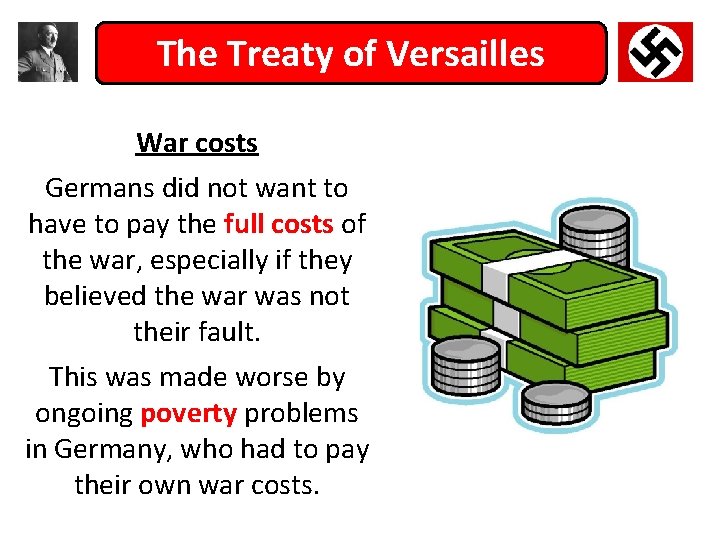 The Treaty of Versailles

War costs

Germans did not want to have to pay the full costs of the war, especially if they believed the war was not their fault.

This was made worse by ongoing poverty problems in Germany, who had to pay their own war costs.